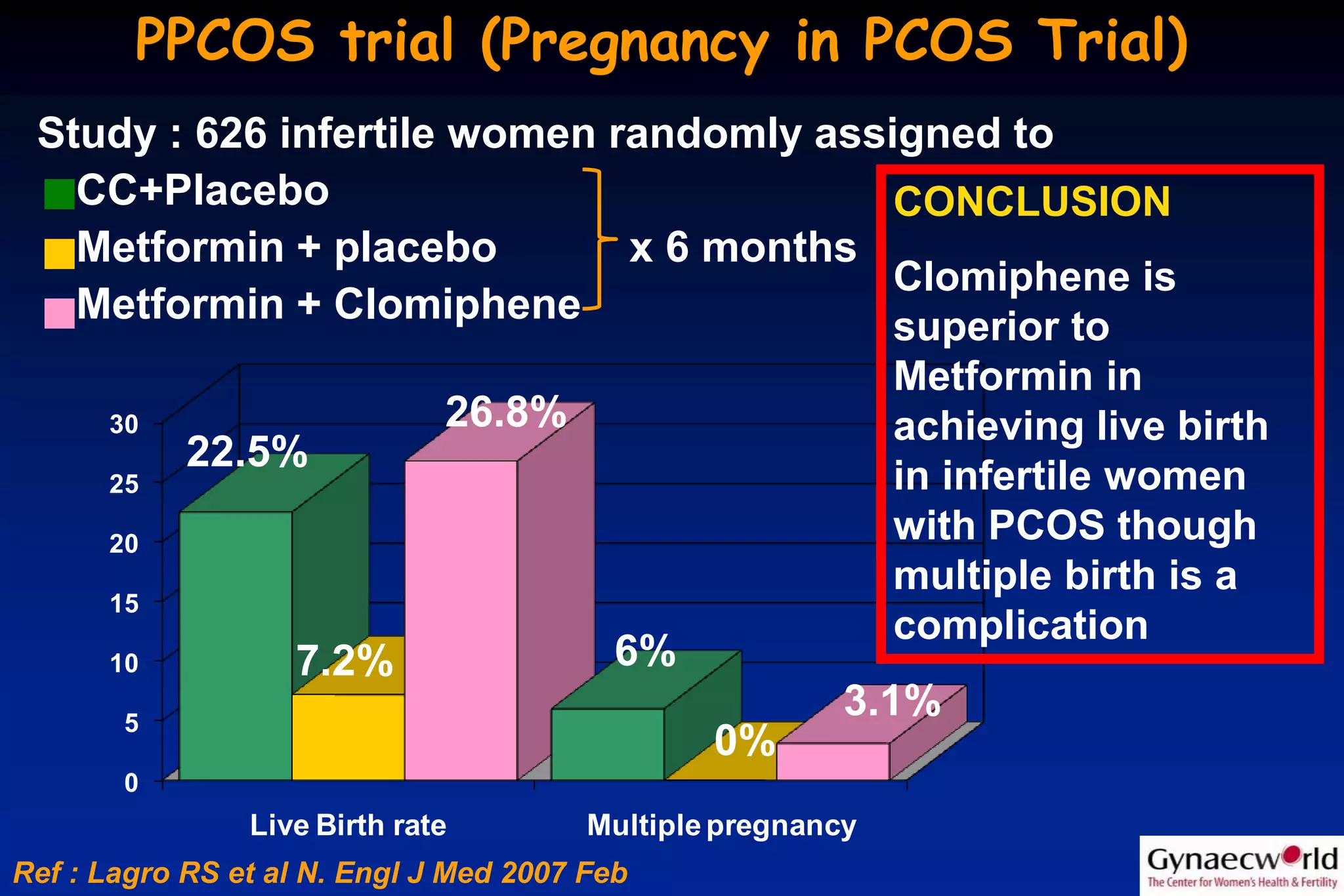 PPCOS trial (Pregnancy in PCOS Trial)

Study : 626 infertile women randomly assigned to
CC+Placebo
Metformin + placebo
Metformin + Clomiphene
x 6 months

CONCLUSION

Clomiphene is superior to Metformin in achieving live birth in infertile women with PCOS though multiple birth is a complication

30
25
20
15
10
5
0

22.5%
7.2%
26.8%
6%
0%
3.1%

Live Birth rate
Multiple pregnancy

Ref : Lagro RS et al N. Engl J Med 2007 Feb

Gynaecworld
The Center for Women's Health & Fertility